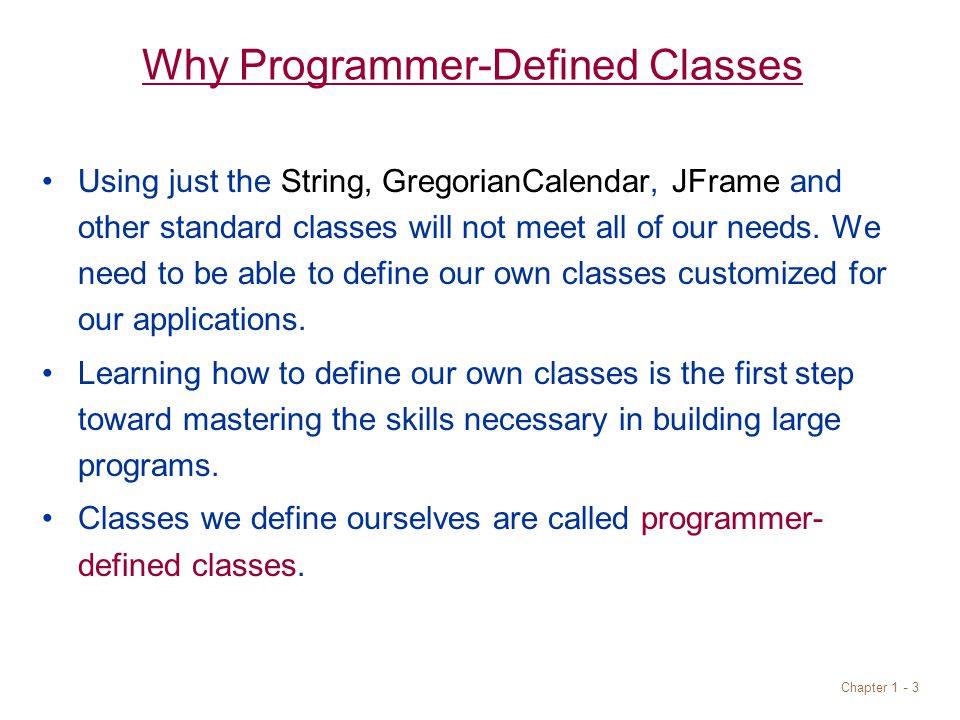 Why Programmer-Defined Classes

• Using just the String, GregorianCalendar, JFrame and other standard classes will not meet all of our needs. We need to be able to define our own classes customized for our applications.

• Learning how to define our own classes is the first step toward mastering the skills necessary in building large programs.

• Classes we define ourselves are called programmer-defined classes.

Chapter 1 - 3